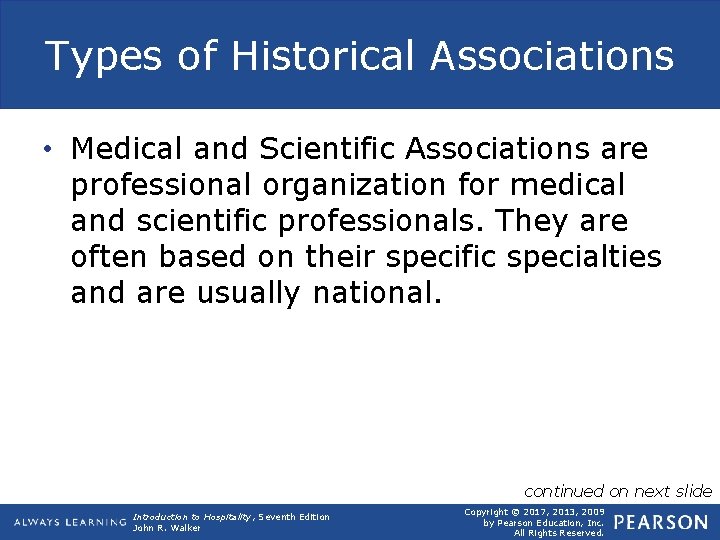 Types of Historical Associations

• Medical and Scientific Associations are professional organization for medical and scientific professionals. They are often based on their specific specialties and are usually national.

continued on next slide

ALWAYS LEARNING

Introduction to Hospitality, Seventh Edition
John R. Walker

Copyright © 2017, 2013, 2009
by Pearson Education, Inc.
All Rights Reserved.

PEARSON